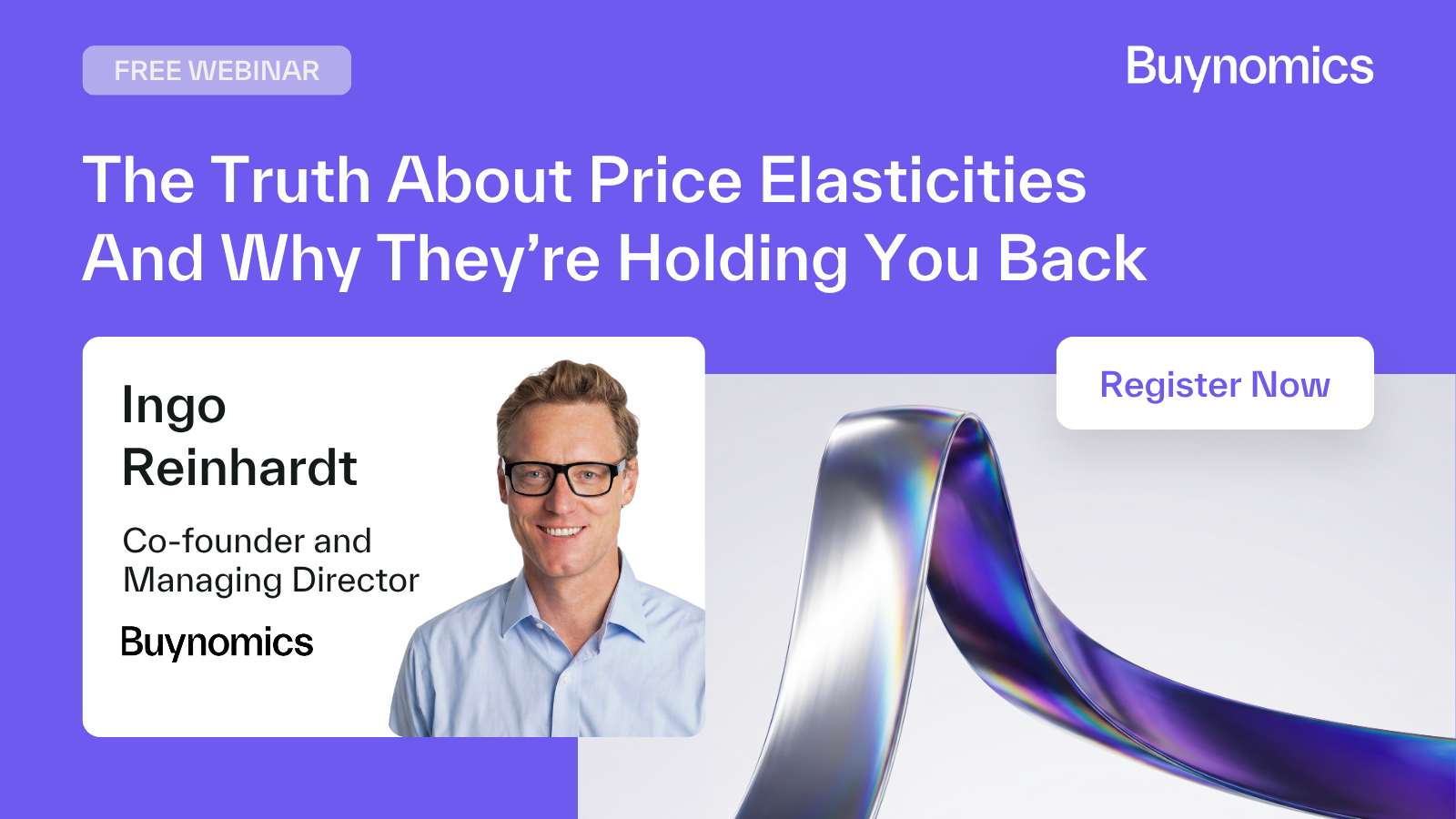 FREE WEBINAR

Buynomics

The Truth About Price Elasticities And Why They're Holding You Back

Ingo Reinhardt

Co-founder and Managing Director

Buynomics

Register Now